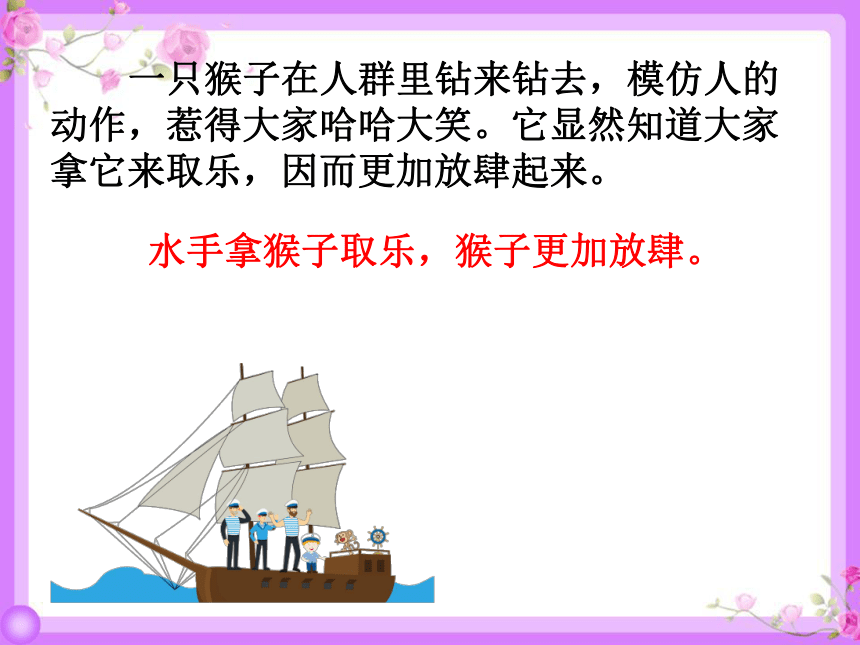 一只猴子在人群里钻来钻去，模仿人的动作，惹得大家哈哈大笑。它显然知道大家拿它来取乐，因而更加放肆起来。

水手拿猴子取乐，猴子更加放肆。